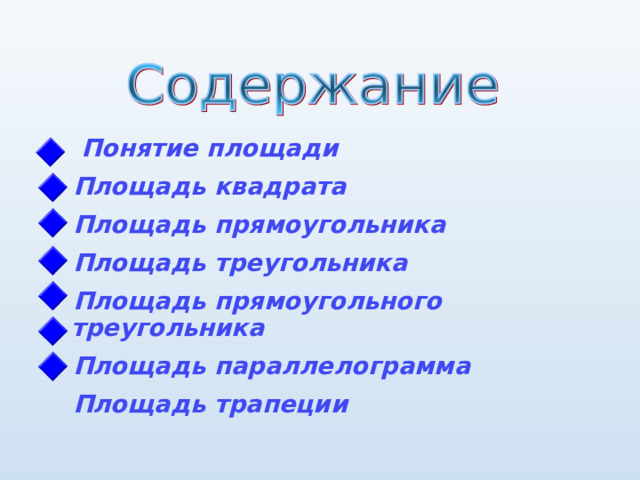 Содержание

Понятие площади

Площадь квадрата

Площадь прямоугольника

Площадь треугольника

Площадь прямоугольного треугольника

Площадь параллелограмма

Площадь трапеции